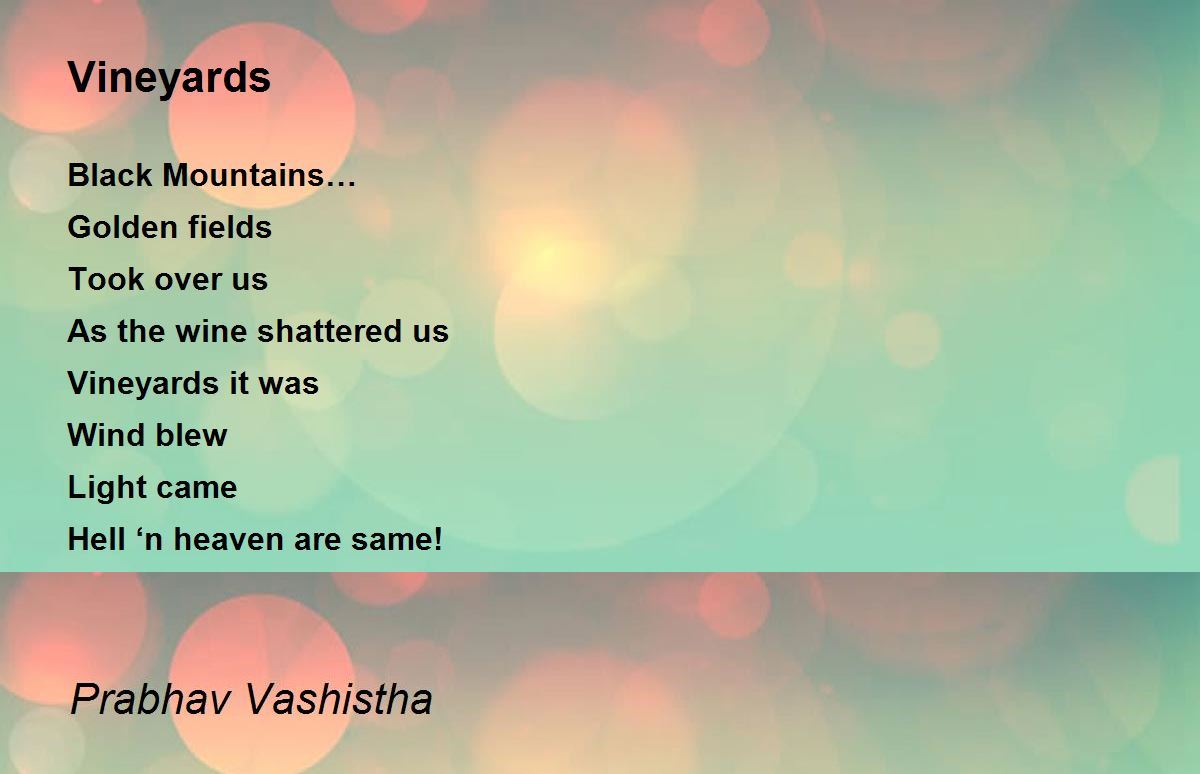 Vineyards

Black Mountains…
Golden fields
Took over us
As the wine shattered us
Vineyards it was
Wind blew
Light came
Hell ‘n heaven are same!

Prabhav Vashistha